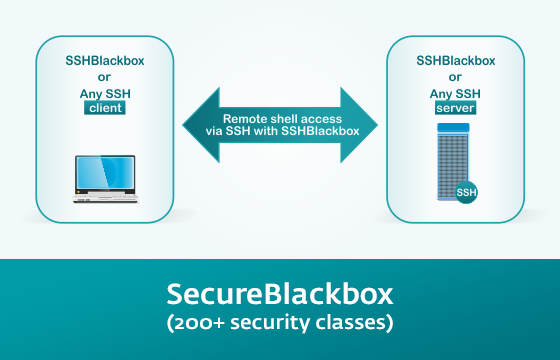 SSHBlackbox
or
Any SSH
client

Remote shell access
via SSH with SSHBlackbox

SSHBlackbox
or
Any SSH
server

SSH

SecureBlackbox
(200+ security classes)